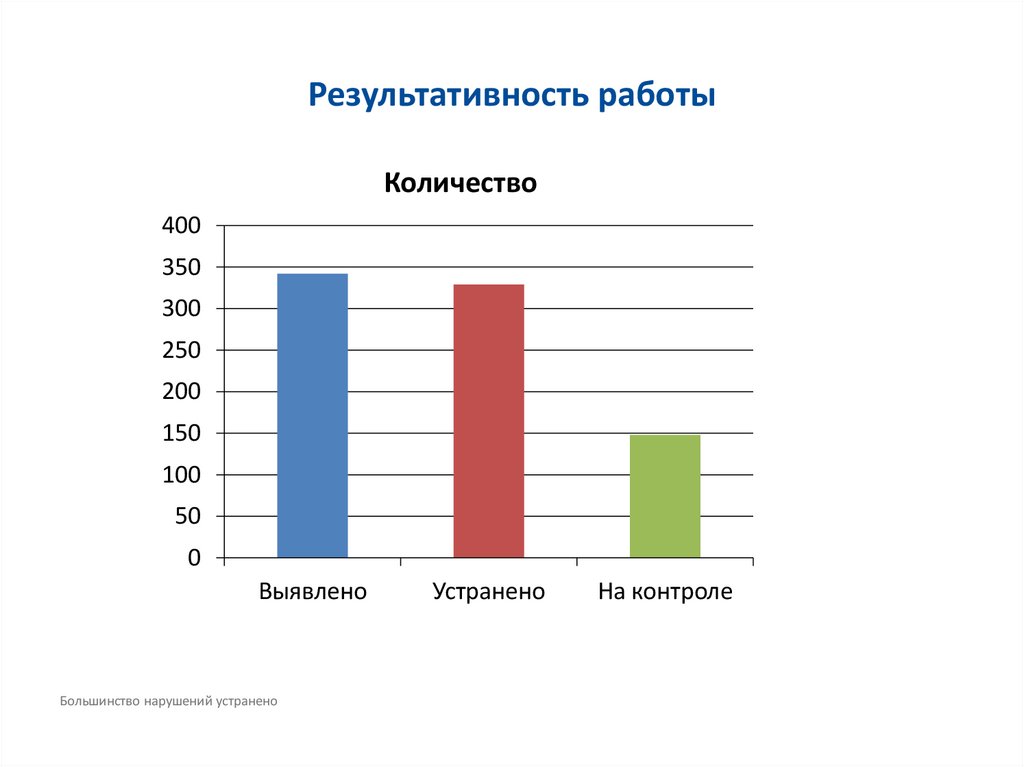 Результативность работы

Количество

400
350
300
250
200
150
100
50
0

Выявлено
Устранено
На контроле

Большинство нарушений устранено